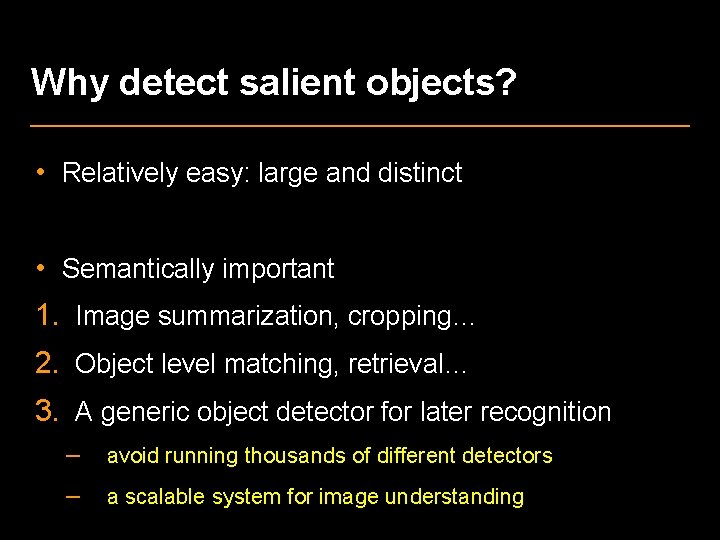 Why detect salient objects?

• Relatively easy: large and distinct

• Semantically important
1. Image summarization, cropping…
2. Object level matching, retrieval…
3. A generic object detector for later recognition
– avoid running thousands of different detectors
– a scalable system for image understanding